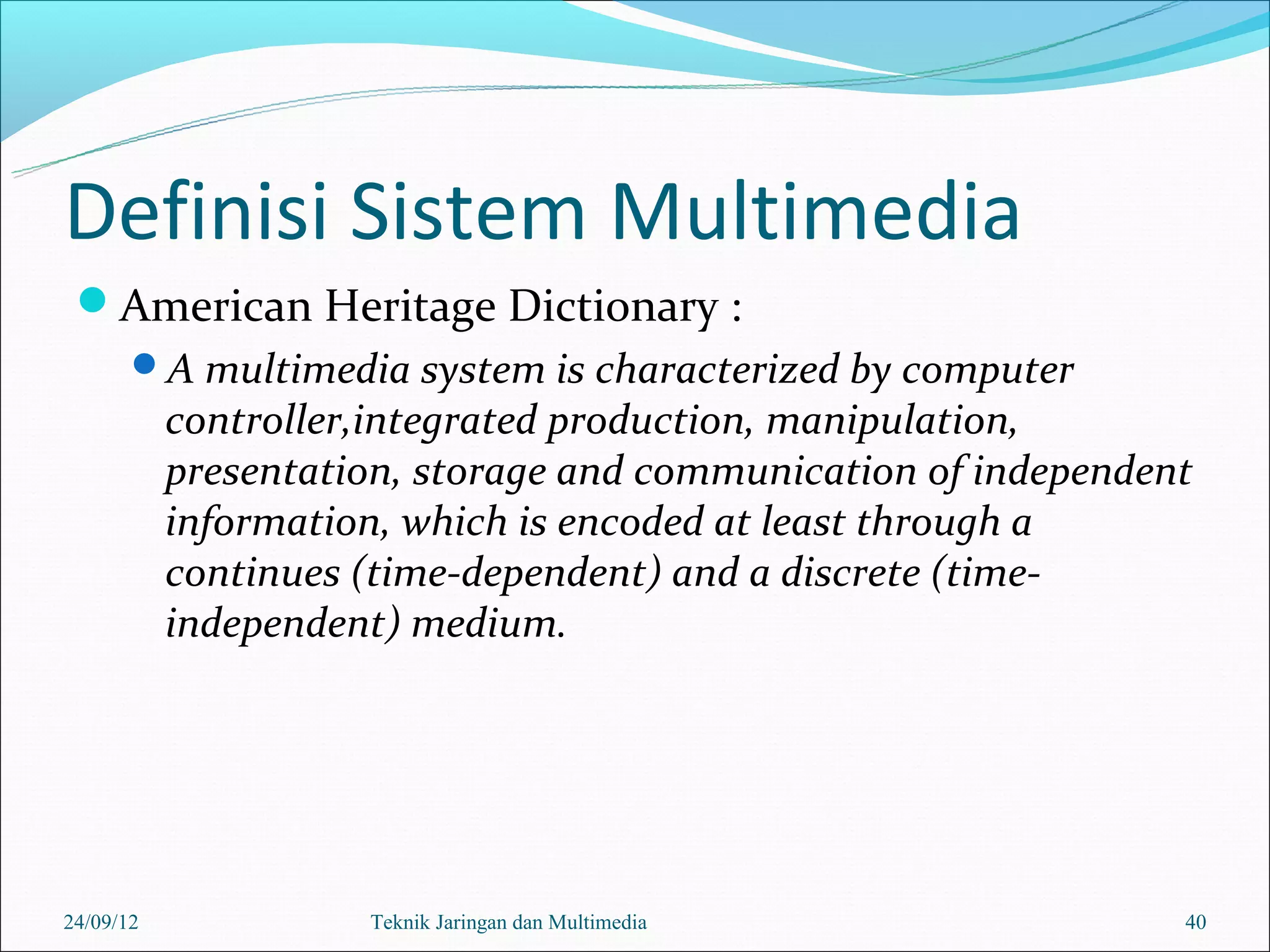 Definisi Sistem Multimedia

American Heritage Dictionary :

A multimedia system is characterized by computer controller,integrated production, manipulation, presentation, storage and communication of independent information, which is encoded at least through a continues (time-dependent) and a discrete (time-independent) medium.

24/09/12 Teknik Jaringan dan Multimedia 40